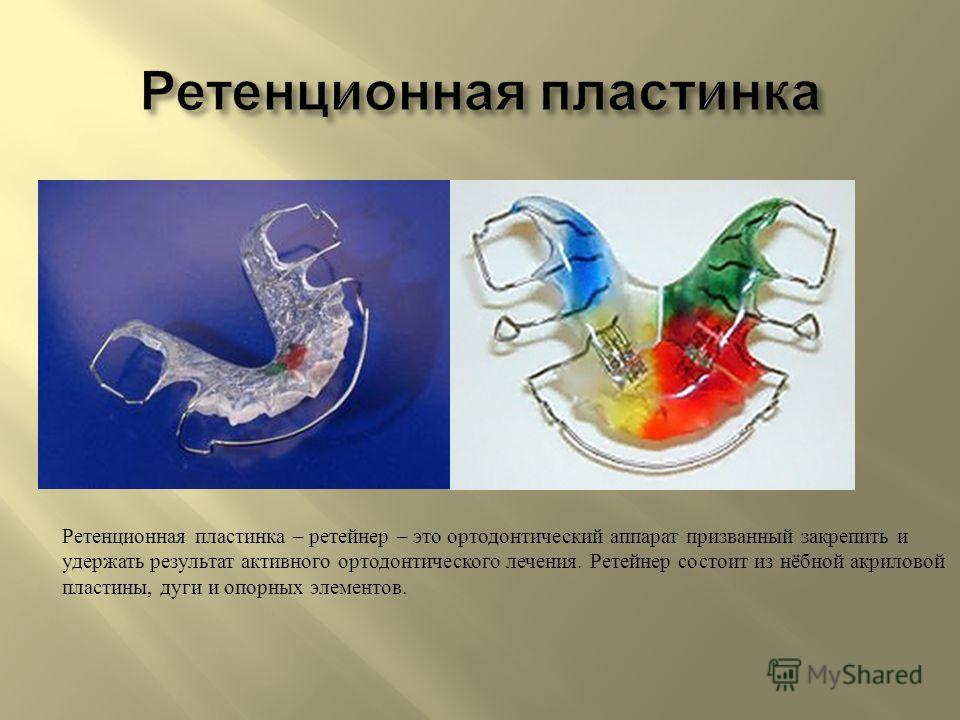 Ретенционная пластинка

Ретенционная пластинка – ретейнер – это ортодонтический аппарат призванный закрепить и удержать результат активного ортодонтического лечения. Ретейнер состоит из нёбной акриловой пластины, дуги и опорных элементов.

MyShared